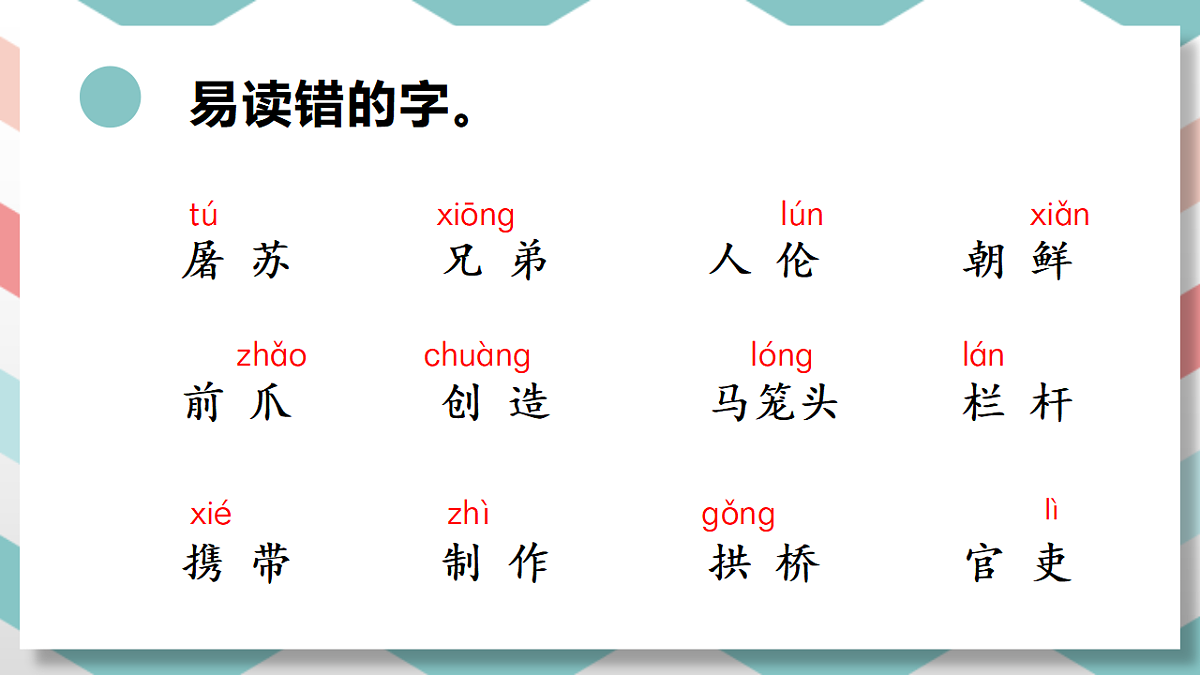 易读错的字。

tú
屠苏

xiōng
兄弟

lún
人伦

xiǎn
朝鲜

zhǎo
前爪

chuàng
创造

lóng
马笼头

lán
栏杆

xié
携带

zhì
制作

gǒng
拱桥

lì
官吏